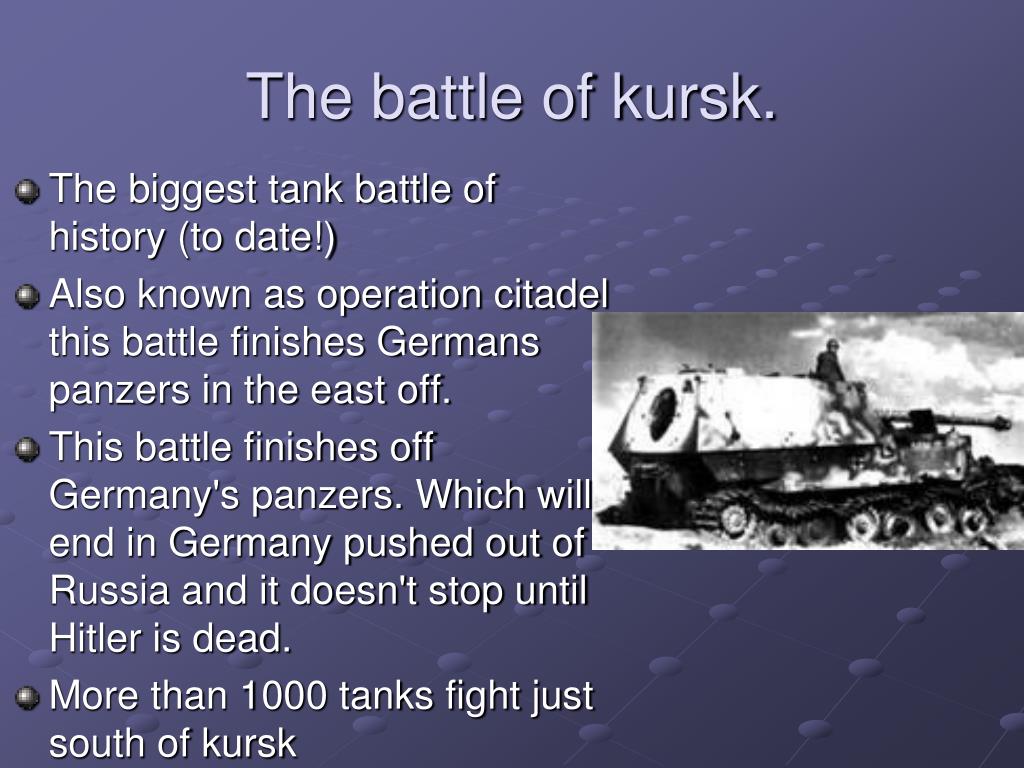 The battle of kursk.

The biggest tank battle of history (to date!)

Also known as operation citadel this battle finishes Germans panzers in the east off.

This battle finishes off Germany's panzers. Which will end in Germany pushed out of Russia and it doesn't stop until Hitler is dead.

More than 1000 tanks fight just south of kursk